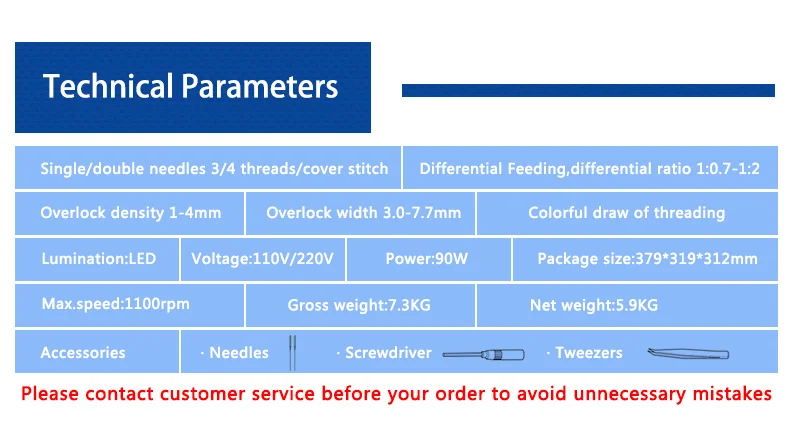 Technical Parameters

Single/double needles 3/4 threads/cover stitch

Differential Feeding,differential ratio 1:0.7-1:2

Overlock density 1-4mm

Overlock width 3.0-7.7mm

Colorful draw of threading

Lumination:LED

Voltage:110V/220V

Power:90W

Package size:379*319*312mm

Max.speed:1100rpm

Gross weight:7.3KG

Net weight:5.9KG

Accessories

· Needles

· Screwdriver

· Tweezers

Please contact customer service before your order to avoid unnecessary mistakes